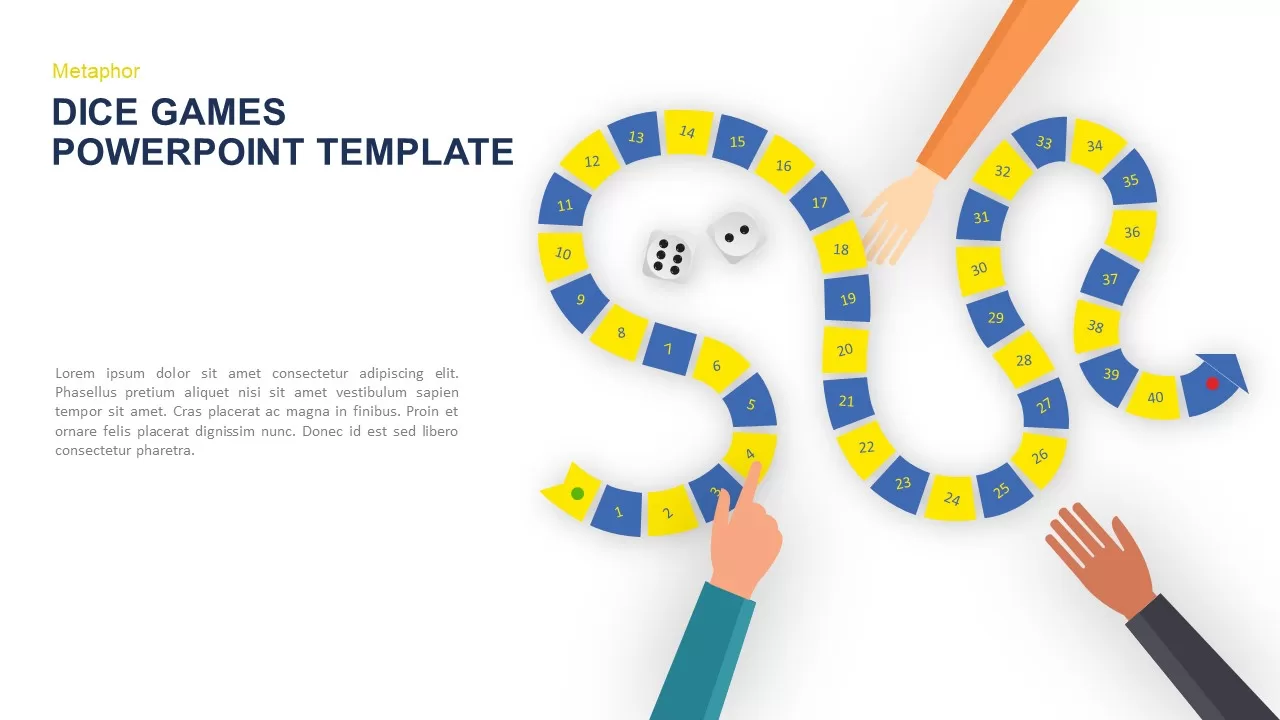 Metaphor

DICE GAMES
POWERPOINT TEMPLATE

Lorem ipsum dolor sit amet consectetur adipiscing elit. Phasellus pretium aliquet nisi sit amet vestibulum sapien tempor sit amet. Cras placerat ac magna in finibus. Proin et ornare felis placerat dignissim nunc. Donec id est sed libero consectetur pharetra.

1 2 3 4 5 6 7 8 9 10 11 12 13 14 15 16 17 18 19 20 21 22 23 24 25 26 27 28 29 30 31 32 33 34 35 36 37 38 39 40